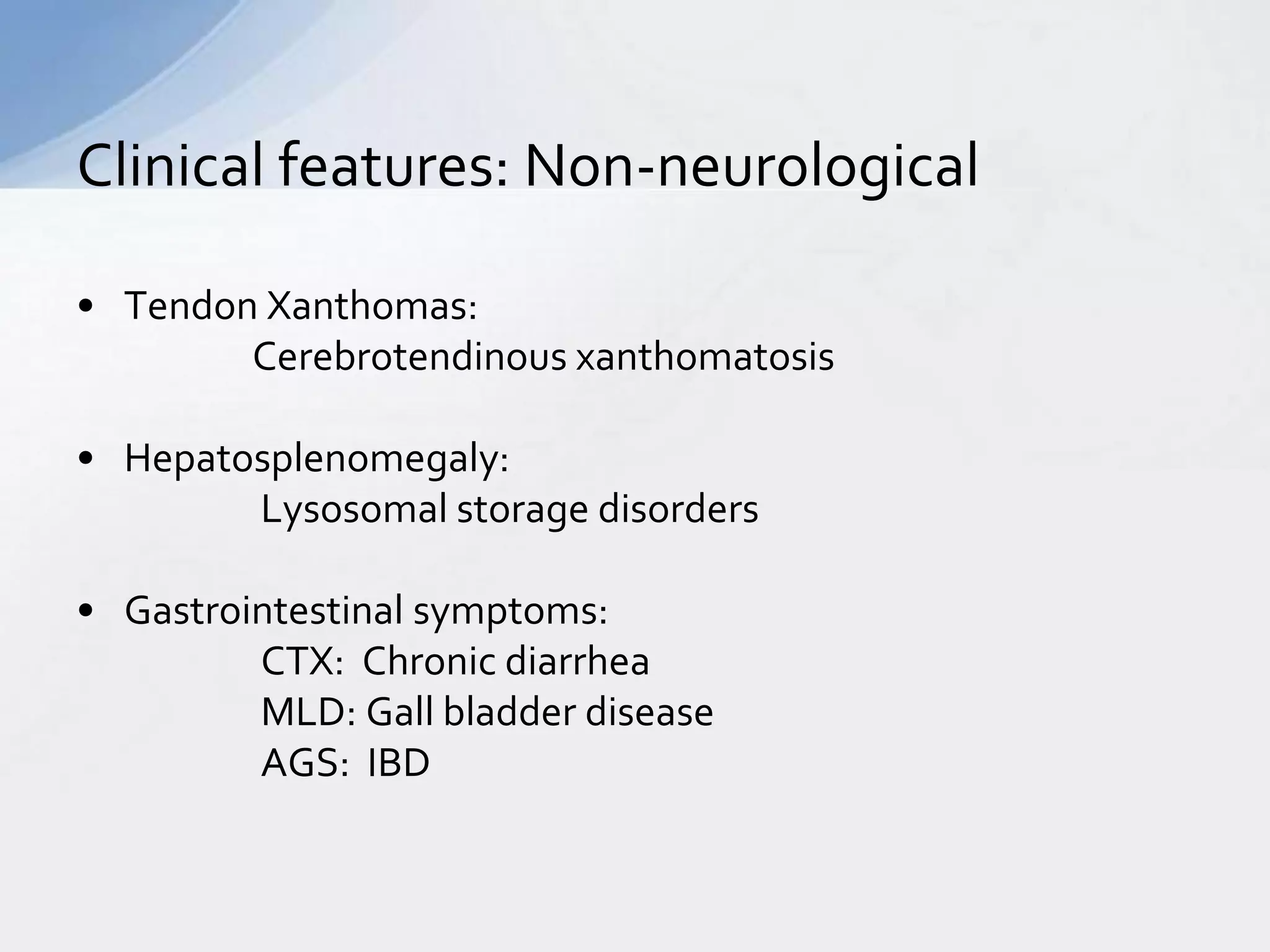 Clinical features: Non-neurological

• Tendon Xanthomas:
Cerebrotendinous xanthomatosis

• Hepatosplenomegaly:
Lysosomal storage disorders

• Gastrointestinal symptoms:
CTX: Chronic diarrhea
MLD: Gall bladder disease
AGS: IBD